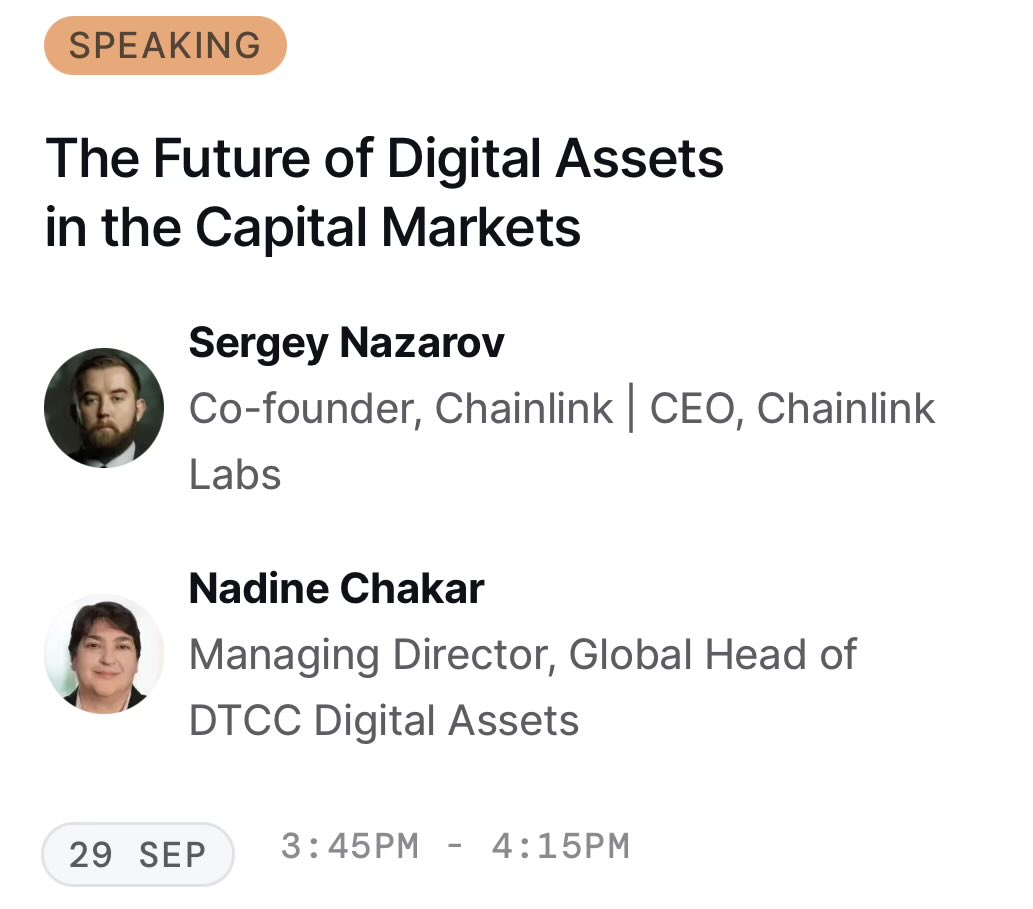 SPEAKING

The Future of Digital Assets in the Capital Markets

Sergey Nazarov
Co-founder, Chainlink | CEO, Chainlink Labs

Nadine Chakar
Managing Director, Global Head of DTCC Digital Assets

29 SEP 3:45PM - 4:15PM